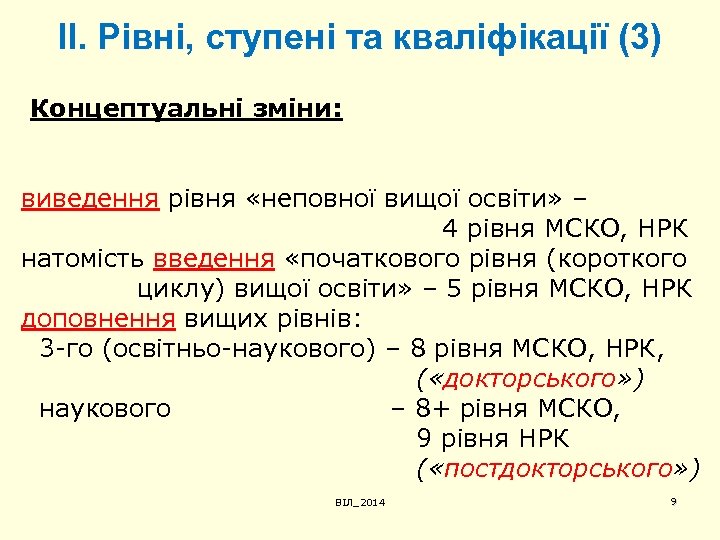 ІІ. Рівні, ступені та кваліфікації (3)

Концептуальні зміни:

виведення рівня «неповної вищої освіти» – 4 рівня МСКО, НРК
натомість введення «початкового рівня (короткого циклу) вищої освіти» – 5 рівня МСКО, НРК
доповнення вищих рівнів:
3-го (освітньо-наукового) – 8 рівня МСКО, НРК, («докторського»)
наукового – 8+ рівня МСКО, 9 рівня НРК («постдокторського»)

ВІЛ_2014

9